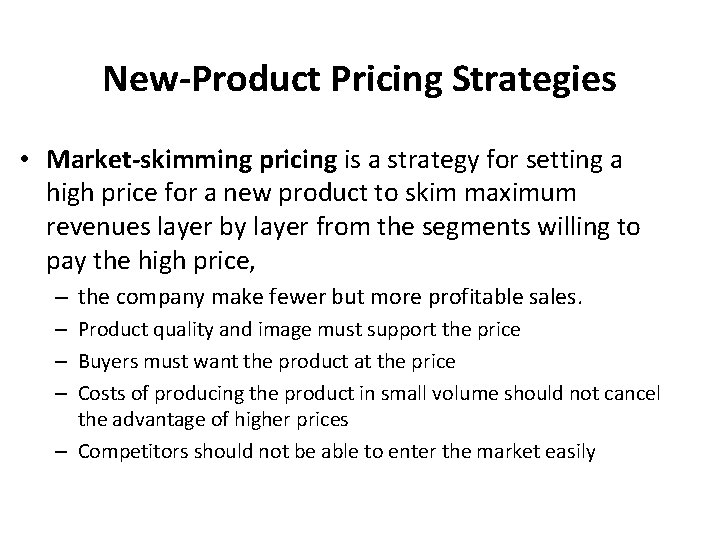 New-Product Pricing Strategies

• Market-skimming pricing is a strategy for setting a high price for a new product to skim maximum revenues layer by layer from the segments willing to pay the high price,

– the company make fewer but more profitable sales.

– Product quality and image must support the price

– Buyers must want the product at the price

– Costs of producing the product in small volume should not cancel the advantage of higher prices

– Competitors should not be able to enter the market easily